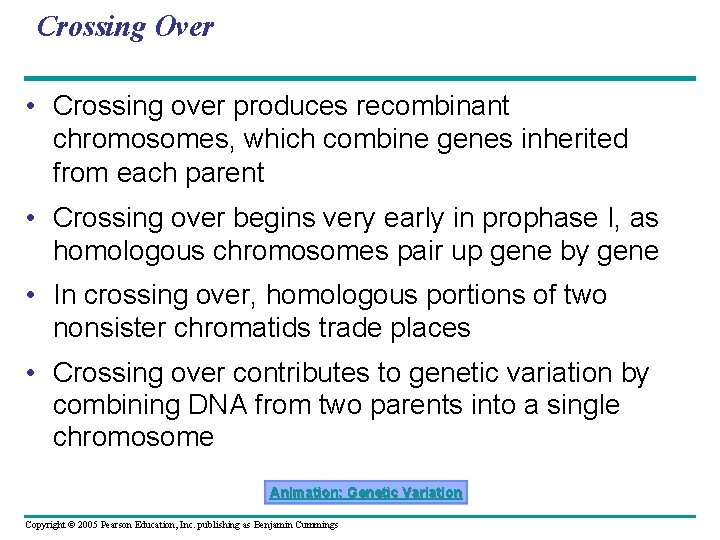 Crossing Over

• Crossing over produces recombinant chromosomes, which combine genes inherited from each parent

• Crossing over begins very early in prophase I, as homologous chromosomes pair up gene by gene

• In crossing over, homologous portions of two nonsister chromatids trade places

• Crossing over contributes to genetic variation by combining DNA from two parents into a single chromosome

Animation: Genetic Variation

Copyright © 2005 Pearson Education, Inc. publishing as Benjamin Cummings